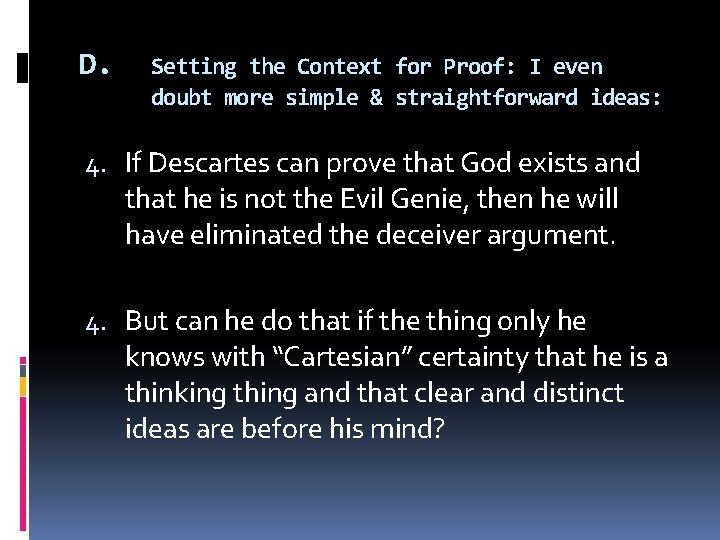 D. Setting the Context for Proof: I even doubt more simple & straightforward ideas:

4. If Descartes can prove that God exists and that he is not the Evil Genie, then he will have eliminated the deceiver argument.

4. But can he do that if the thing only he knows with “Cartesian” certainty that he is a thinking thing and that clear and distinct ideas are before his mind?